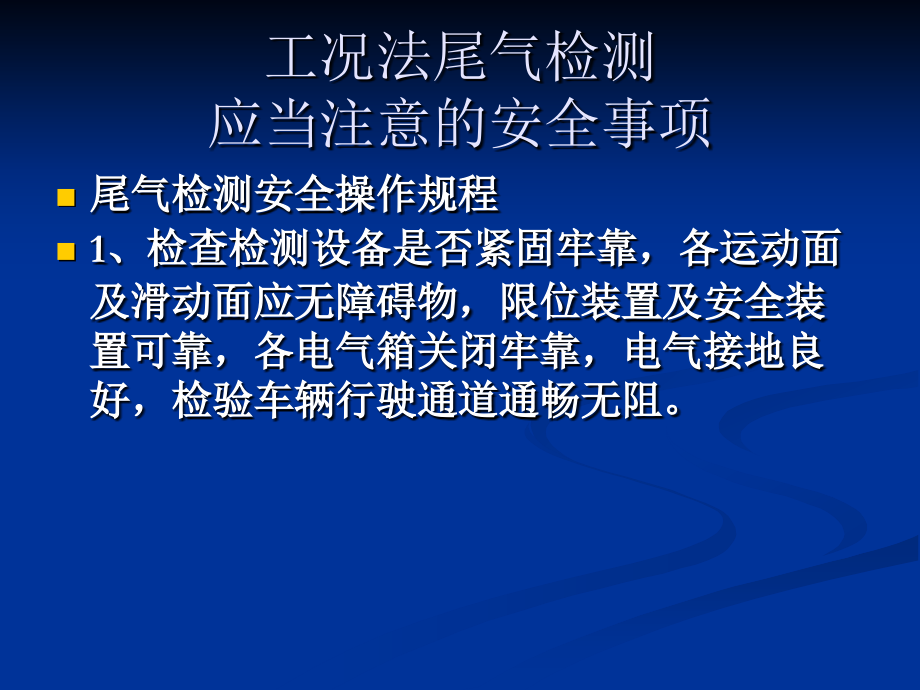 工况法尾气检测
应当注意的安全事项

尾气检测安全操作规程

1、检查检测设备是否紧固牢靠，各运动面及滑动面应无障碍物，限位装置及安全装置可靠，各电气箱关闭牢靠，电气接地良好，检验车辆行驶通道通畅无阻。